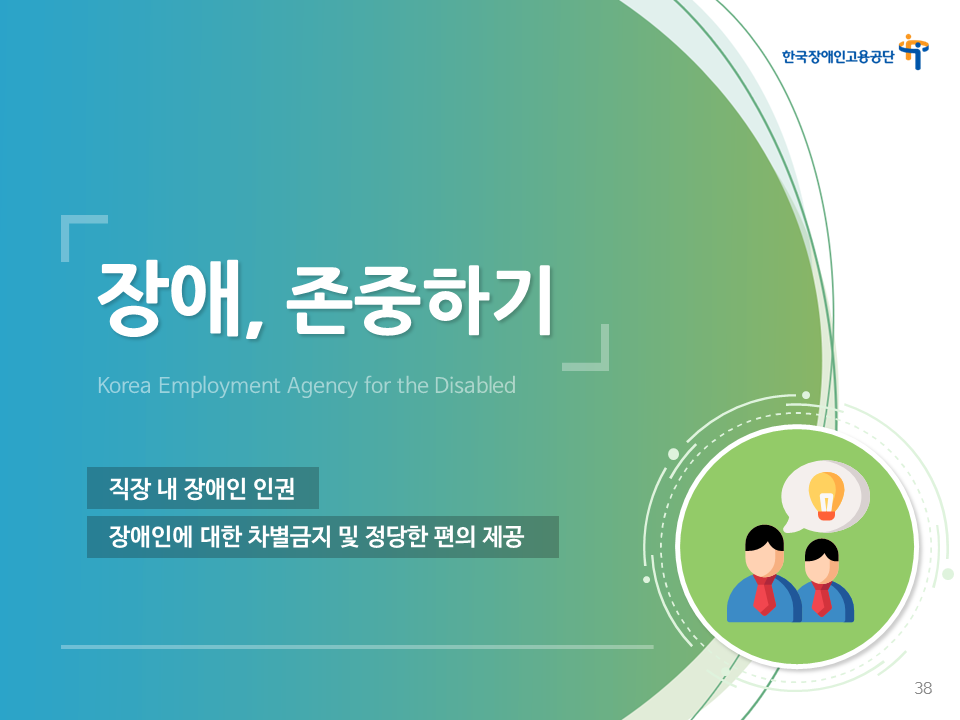 한국장애인고용공단

장애, 존중하기

Korea Employment Agency for the Disabled

직장 내 장애인 인권

장애인에 대한 차별금지 및 정당한 편의 제공

38